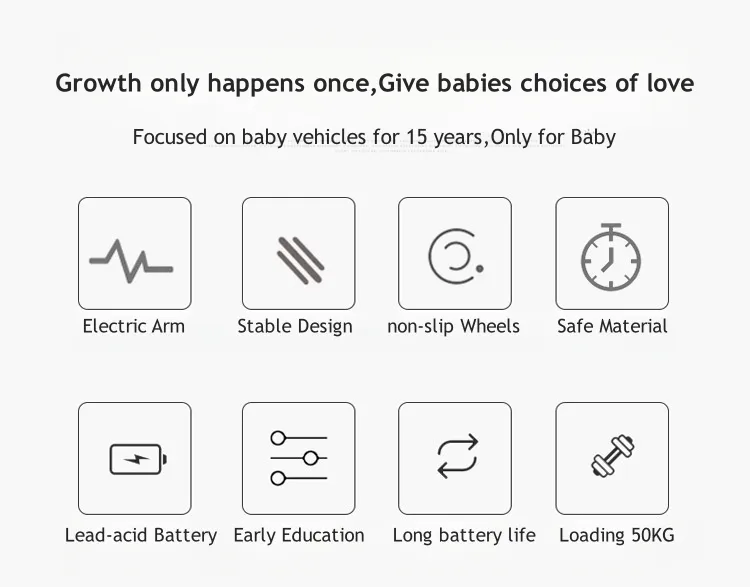 Growth only happens once,Give babies choices of love

Focused on baby vehicles for 15 years,Only for Baby

Electric Arm

Stable Design

non-slip Wheels

Safe Material

Lead-acid Battery

Early Education

Long battery life

Loading 50KG